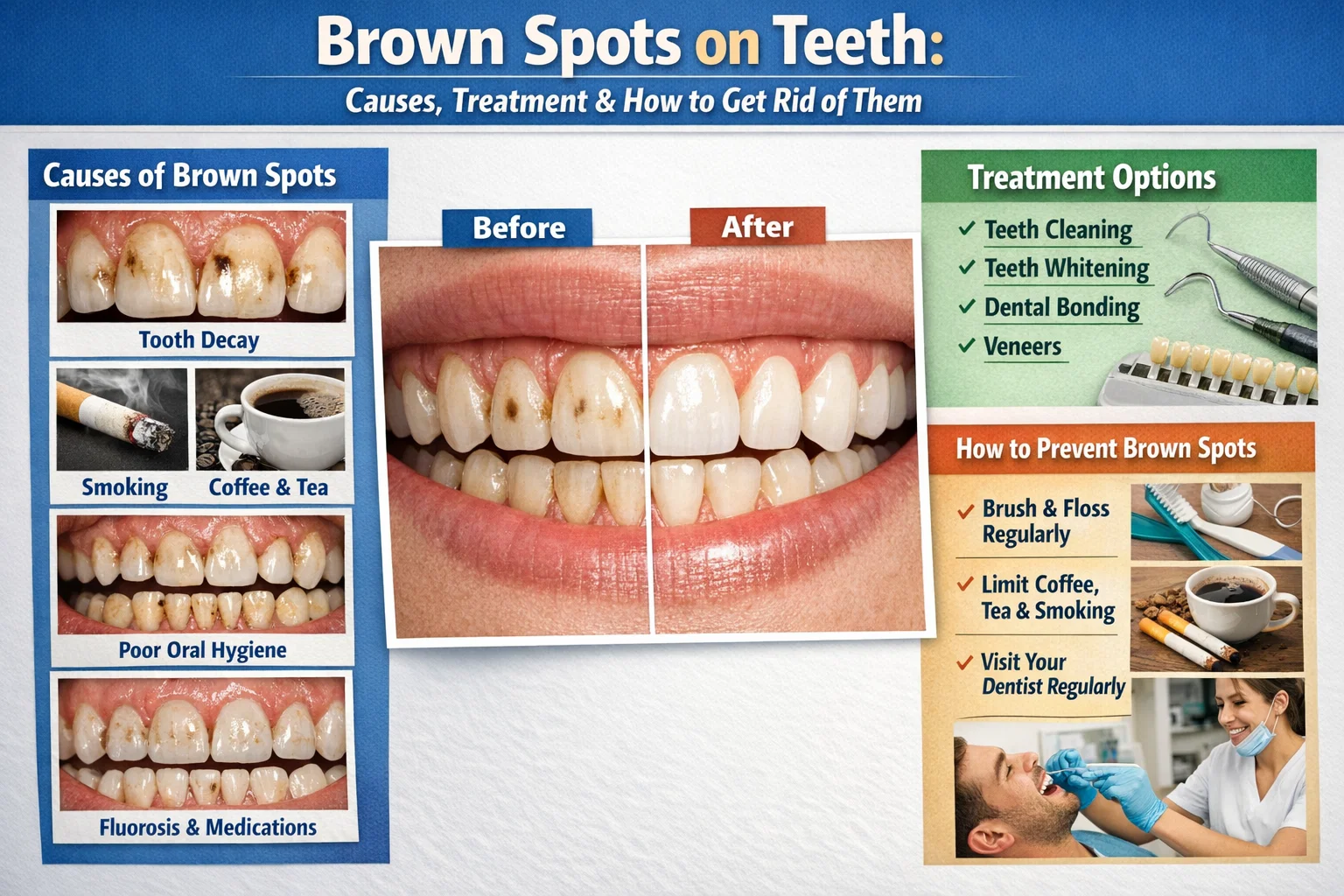 Brown Spots on Teeth:
Causes, Treatment & How to Get Rid of Them

Causes of Brown Spots

Tooth Decay

Smoking

Coffee & Tea

Poor Oral Hygiene

Fluorosis & Medications

Before

After

Treatment Options

✓ Teeth Cleaning
✓ Teeth Whitening
✓ Dental Bonding
✓ Veneers

How to Prevent Brown Spots

✓ Brush & Floss Regularly

✓ Limit Coffee, Tea & Smoking

✓ Visit Your Dentist Regularly